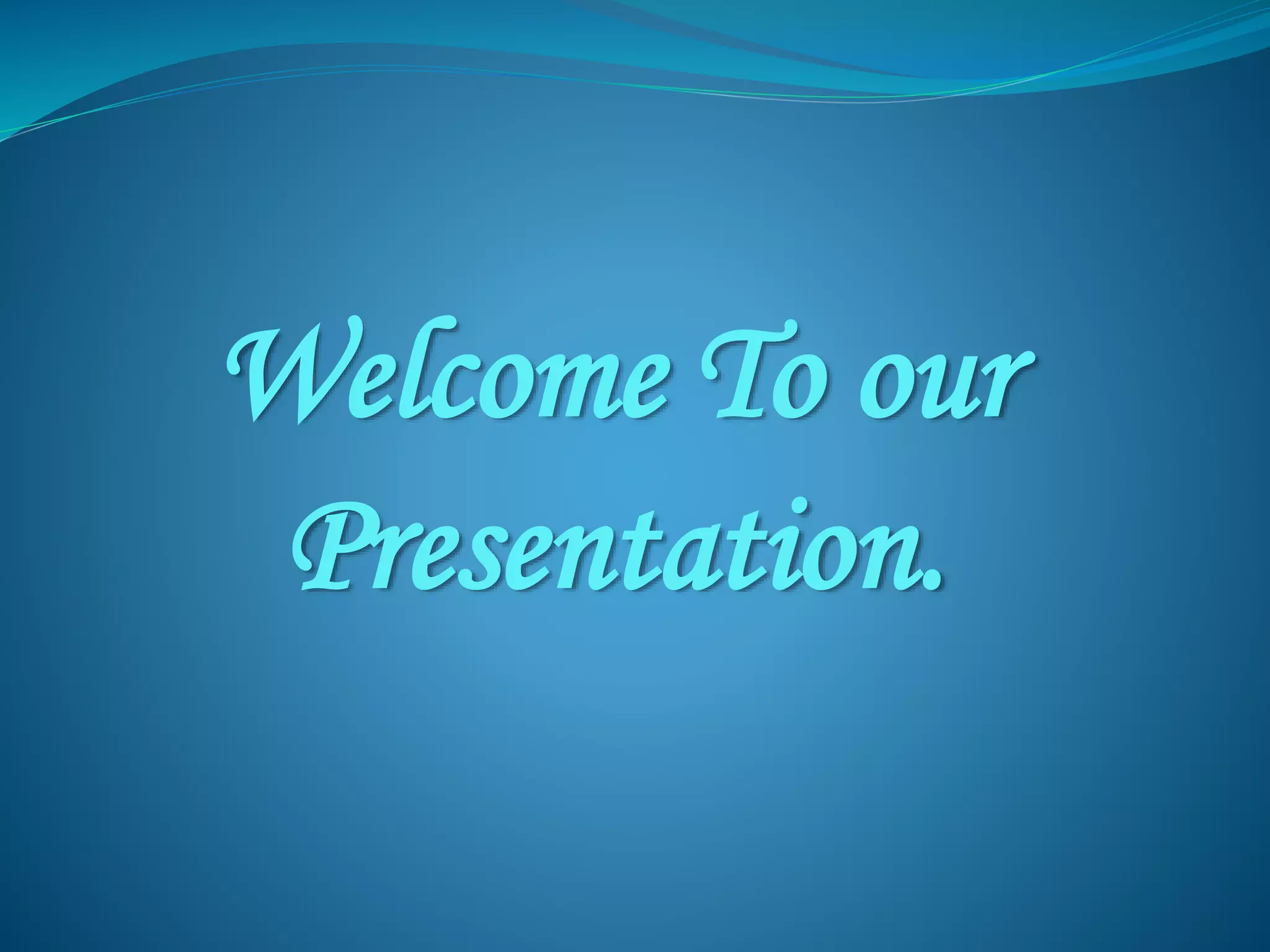 Welcome To our Presentation.